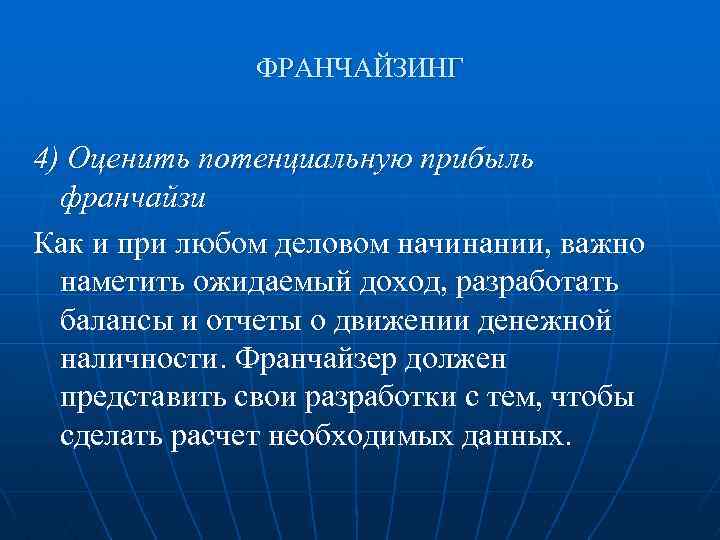 ФРАНЧАЙЗИНГ

4) Оценить потенциальную прибыль франчайзи

Как и при любом деловом начинании, важно наметить ожидаемый доход, разработать балансы и отчеты о движении денежной наличности. Франчайзер должен представить свои разработки с тем, чтобы сделать расчет необходимых данных.